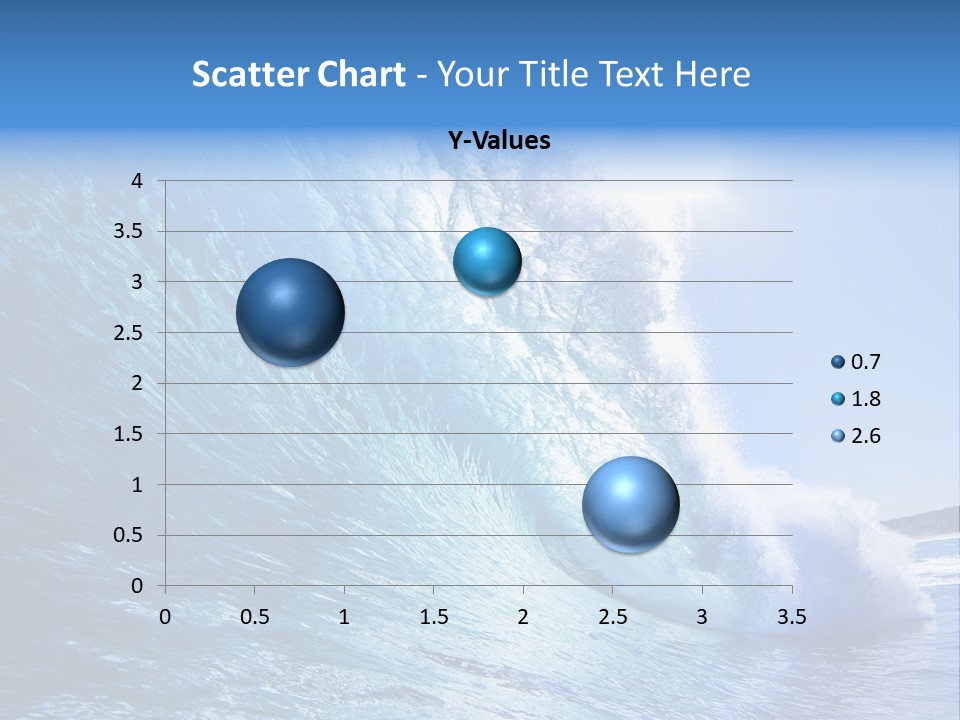 Scatter Chart - Your Title Text Here

Y-Values

4
3.5
3
2.5
2
1.5
1
0.5
0

0 0.5 1 1.5 2 2.5 3 3.5

0.7
1.8
2.6